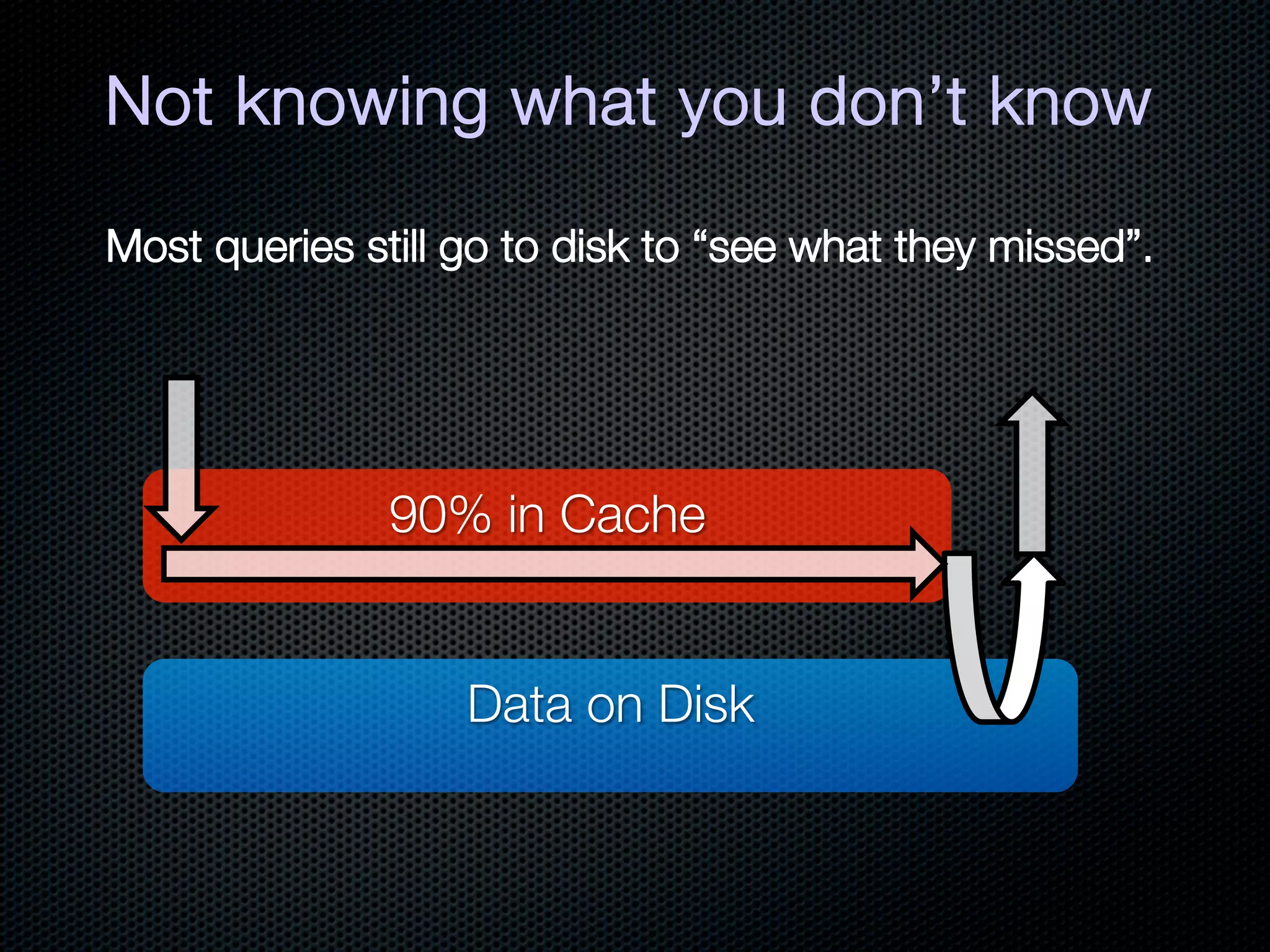 Not knowing what you don’t know

Most queries still go to disk to “see what they missed”.

90% in Cache

Data on Disk